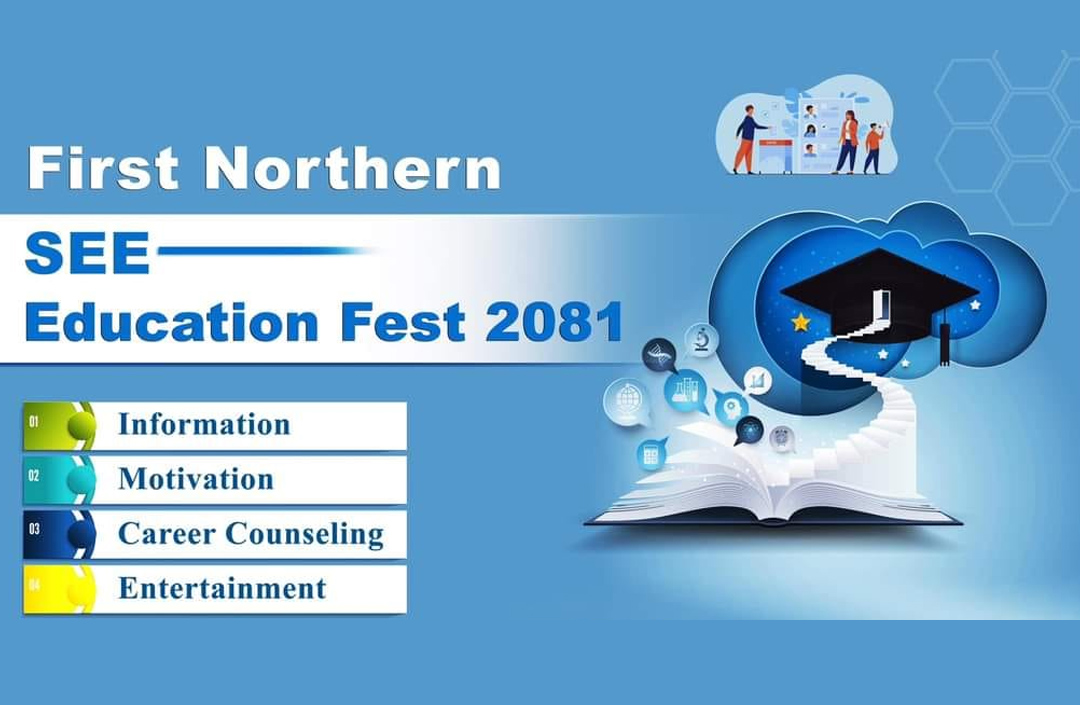 First Northern

SEE

Education Fest 2081

01 Information

02 Motivation

03 Career Counseling

04 Entertainment